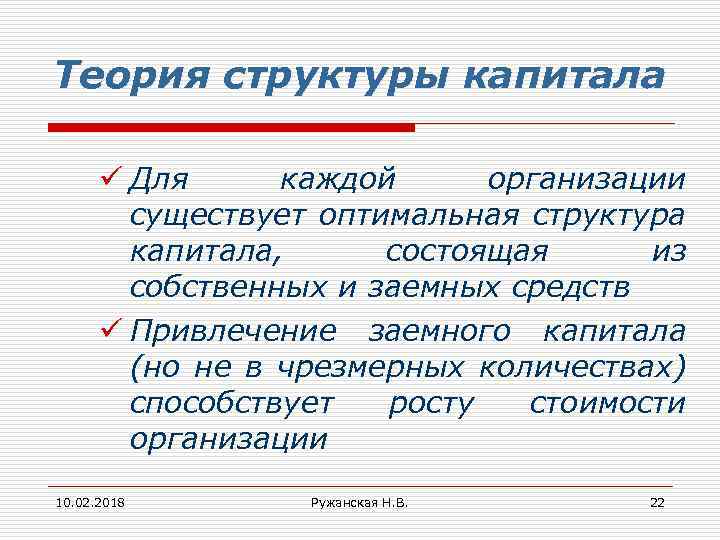 Теория структуры капитала

✓ Для каждой организации существует оптимальная структура капитала, состоящая из собственных и заемных средств

✓ Привлечение заемного капитала (но не в чрезмерных количествах) способствует росту стоимости организации

10.02.2018

Ружанская Н.В.

22